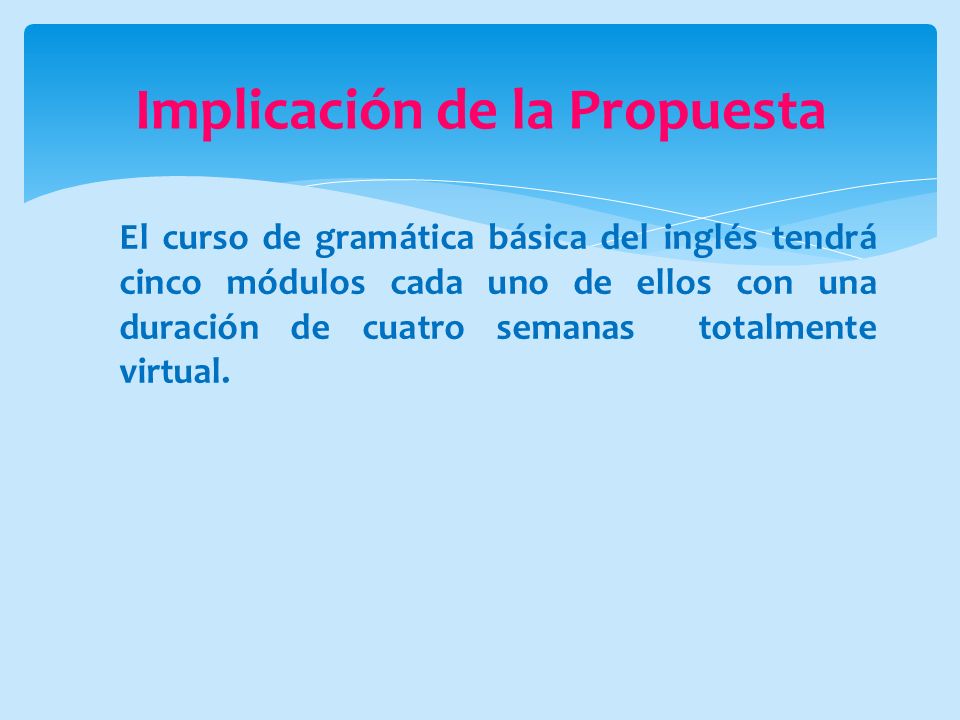 Implicación de la Propuesta

El curso de gramática básica del inglés tendrá cinco módulos cada uno de ellos con una duración de cuatro semanas totalmente virtual.